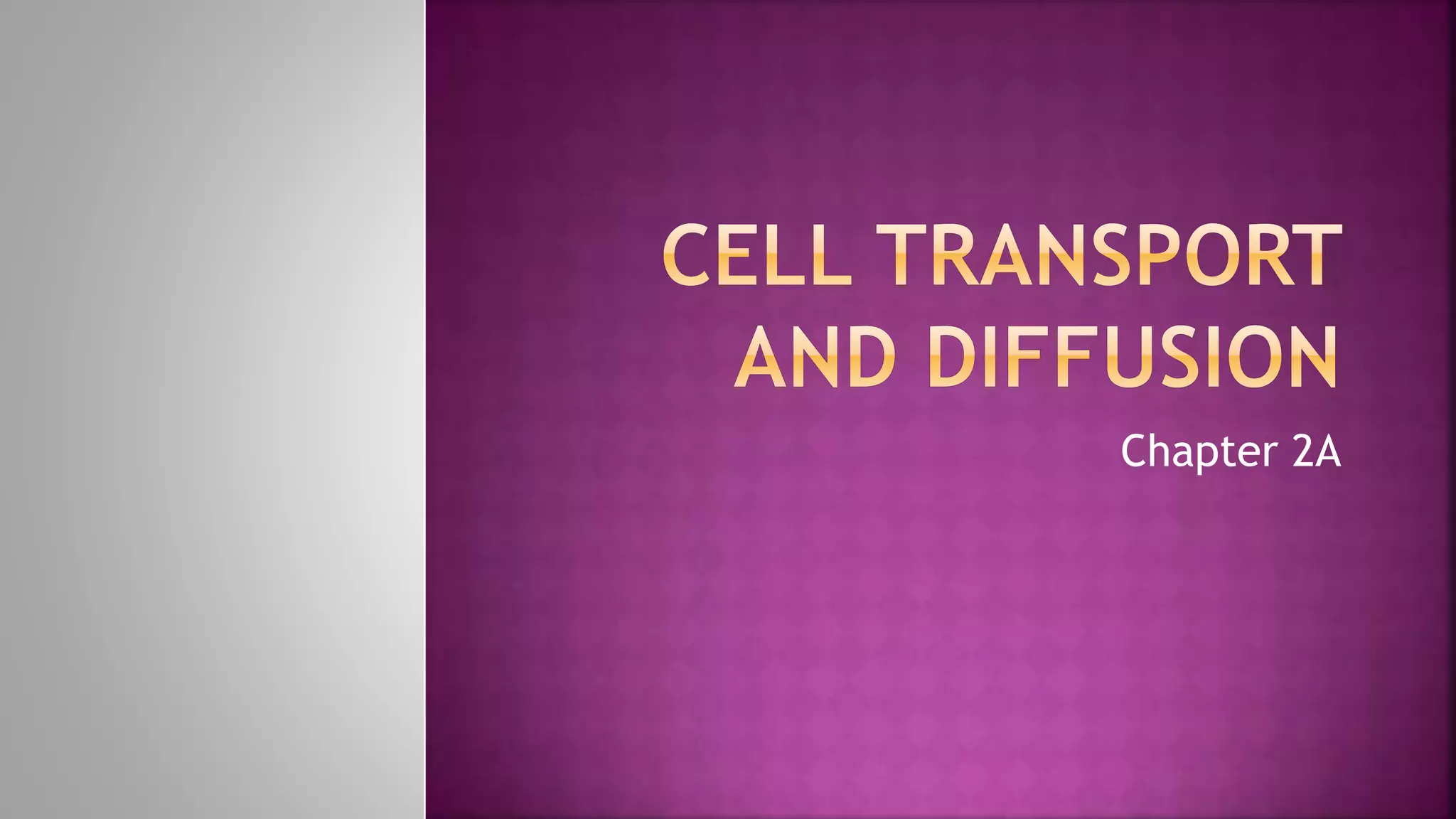 CELL TRANSPORT AND DIFFUSION

Chapter 2A